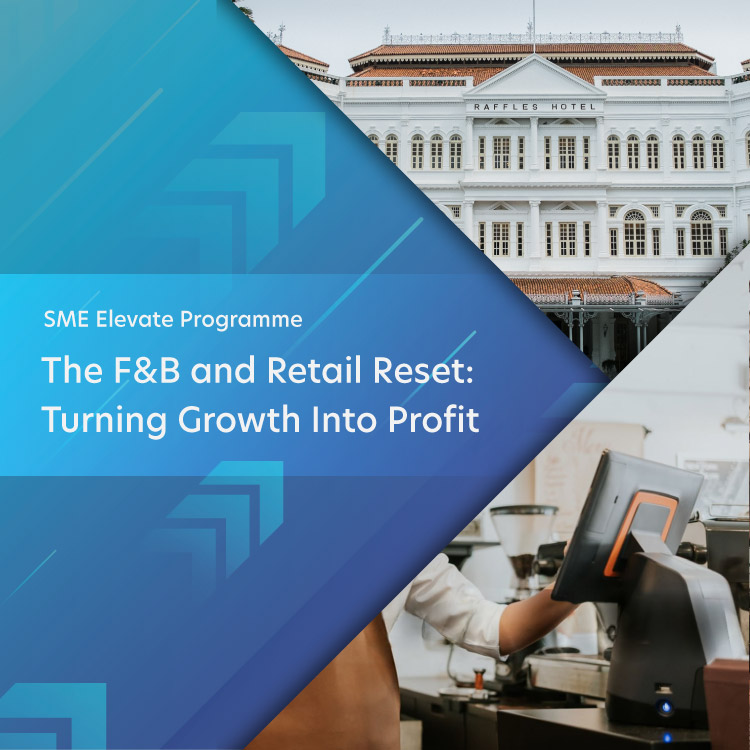 RAFFLES HOTEL

SME Elevate Programme

The F&B and Retail Reset: Turning Growth Into Profit